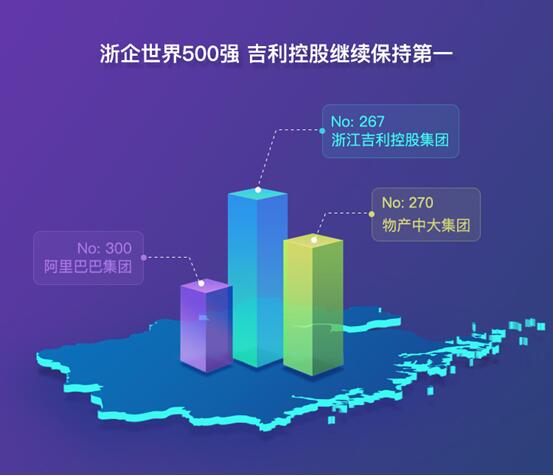 浙企世界500强 吉利控股继续保持第一

No: 267
浙江吉利控股集团

No: 270
物产中大集团

No: 300
阿里巴巴集团